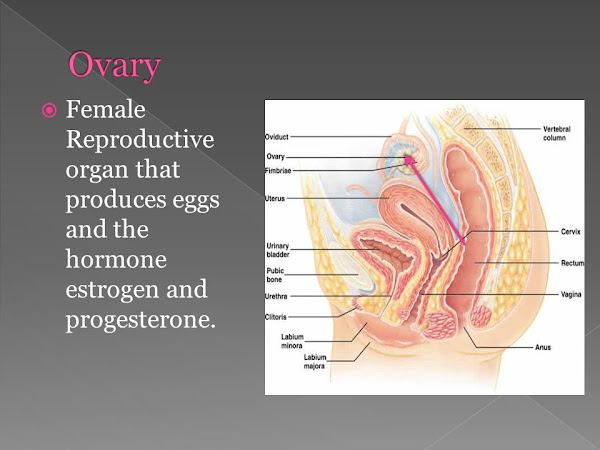 Ovary

Female Reproductive organ that produces eggs and the hormone estrogen and progesterone.

Oviduct
Ovary
Fimbriae
Uterus
Urinary bladder
Pubic bone
Urethra
Clitoris
Labium minora
Labium majora
Vertebral column
Cervix
Rectum
Vagina
Anus